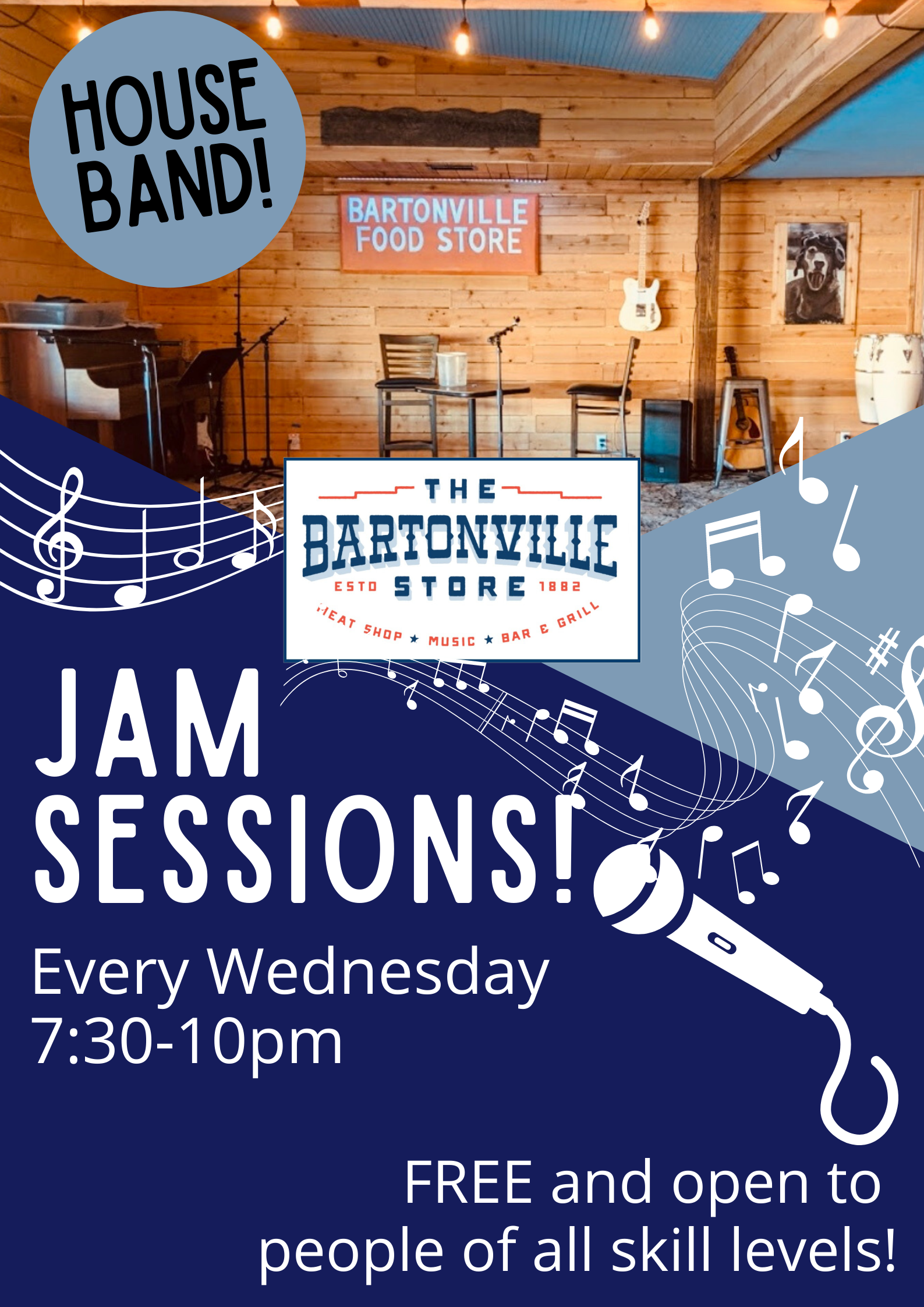 HOUSE BAND!

BARTONVILLE FOOD STORE

THE BARTONVILLE STORE
ESTD 1882
MEAT SHOP ★ MUSIC ★ BAR & GRILL

JAM SESSIONS!

Every Wednesday
7:30-10pm

FREE and open to people of all skill levels!